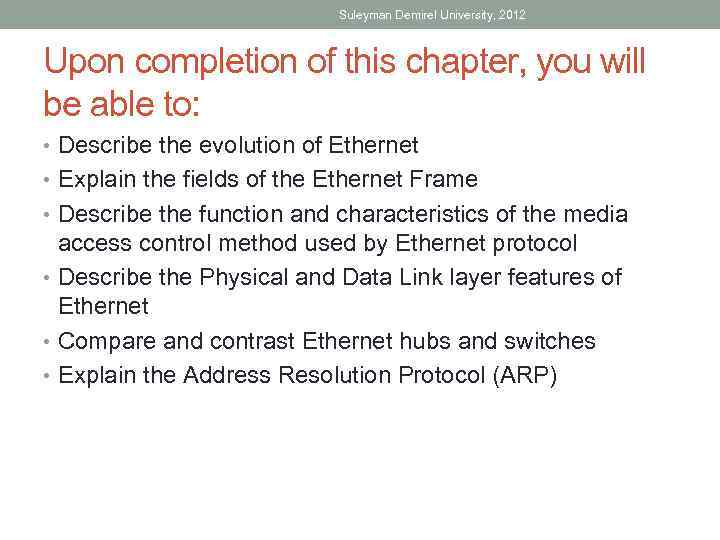 Suleyman Demirel University, 2012

Upon completion of this chapter, you will be able to:

• Describe the evolution of Ethernet
• Explain the fields of the Ethernet Frame
• Describe the function and characteristics of the media access control method used by Ethernet protocol
• Describe the Physical and Data Link layer features of Ethernet
• Compare and contrast Ethernet hubs and switches
• Explain the Address Resolution Protocol (ARP)